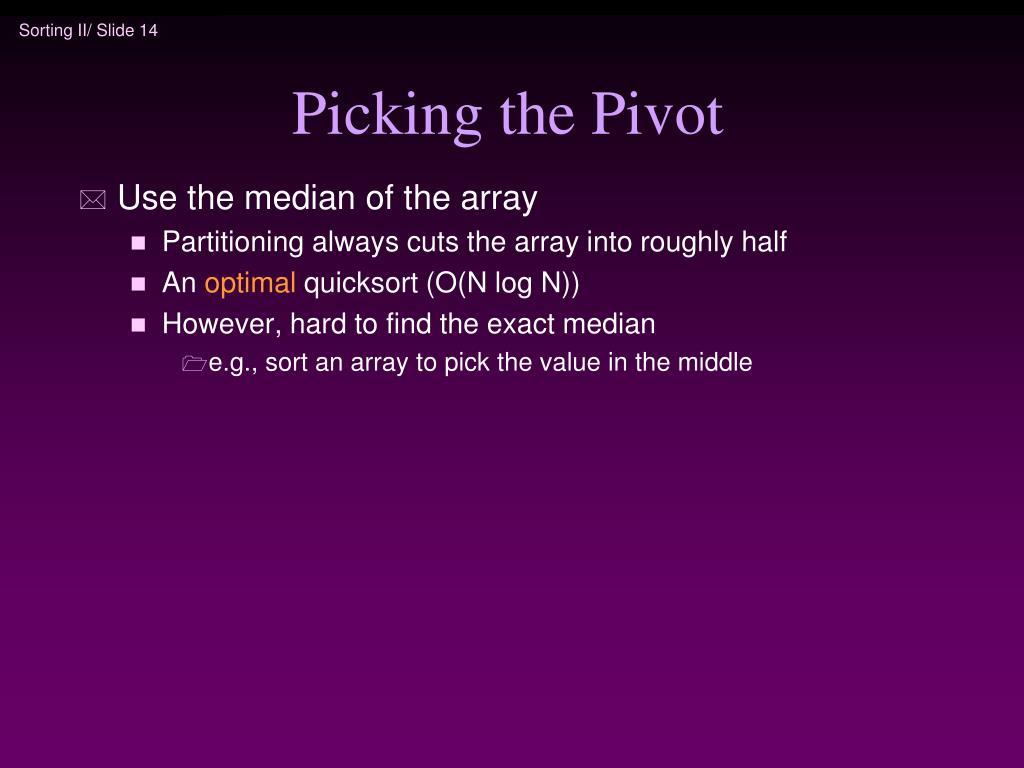 Sorting II/ Slide 14

Picking the Pivot

Use the median of the array

Partitioning always cuts the array into roughly half

An optimal quicksort (O(N log N))

However, hard to find the exact median

e.g., sort an array to pick the value in the middle